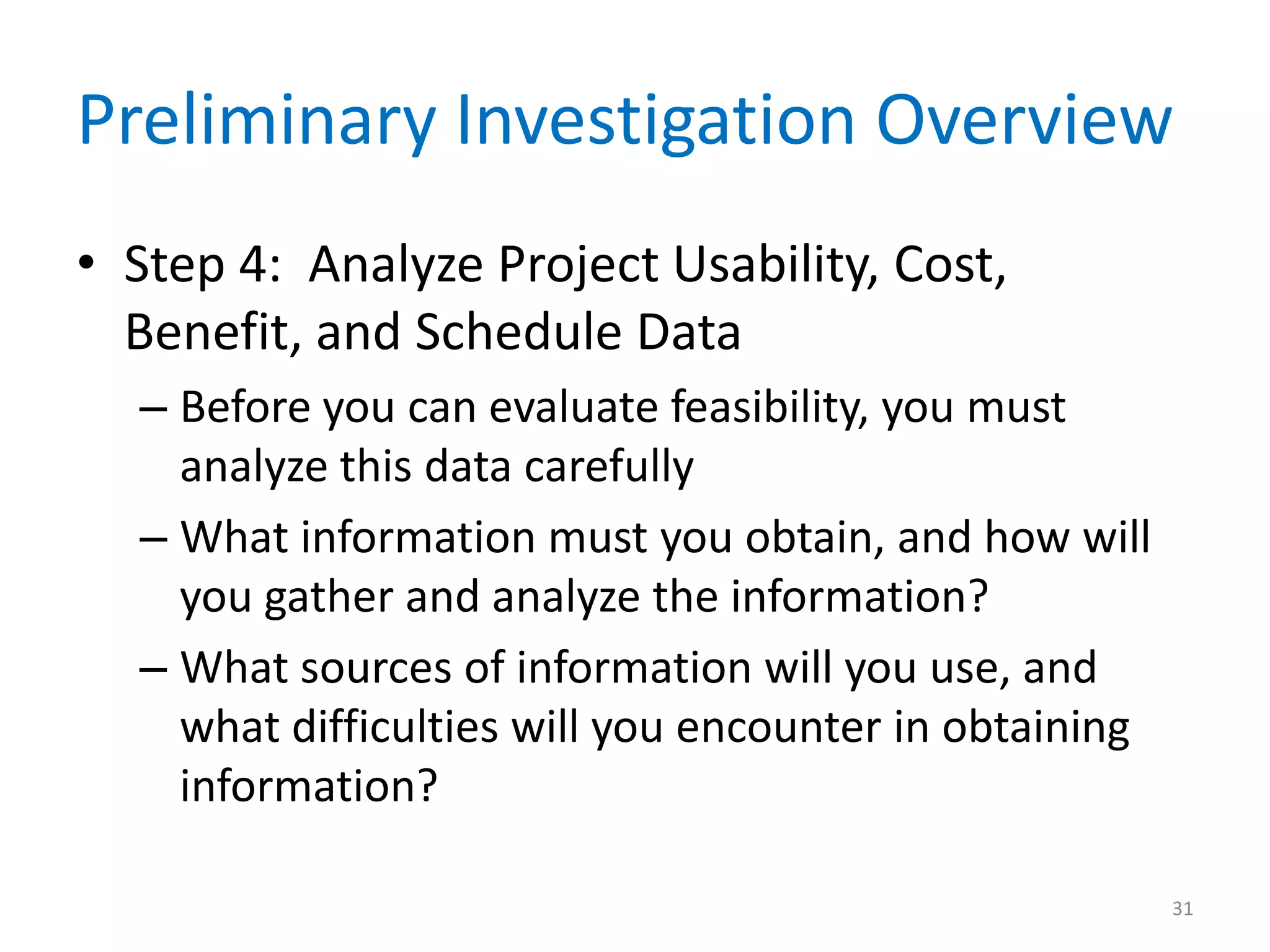 Preliminary Investigation Overview

• Step 4: Analyze Project Usability, Cost, Benefit, and Schedule Data

– Before you can evaluate feasibility, you must analyze this data carefully

– What information must you obtain, and how will you gather and analyze the information?

– What sources of information will you use, and what difficulties will you encounter in obtaining information?

31